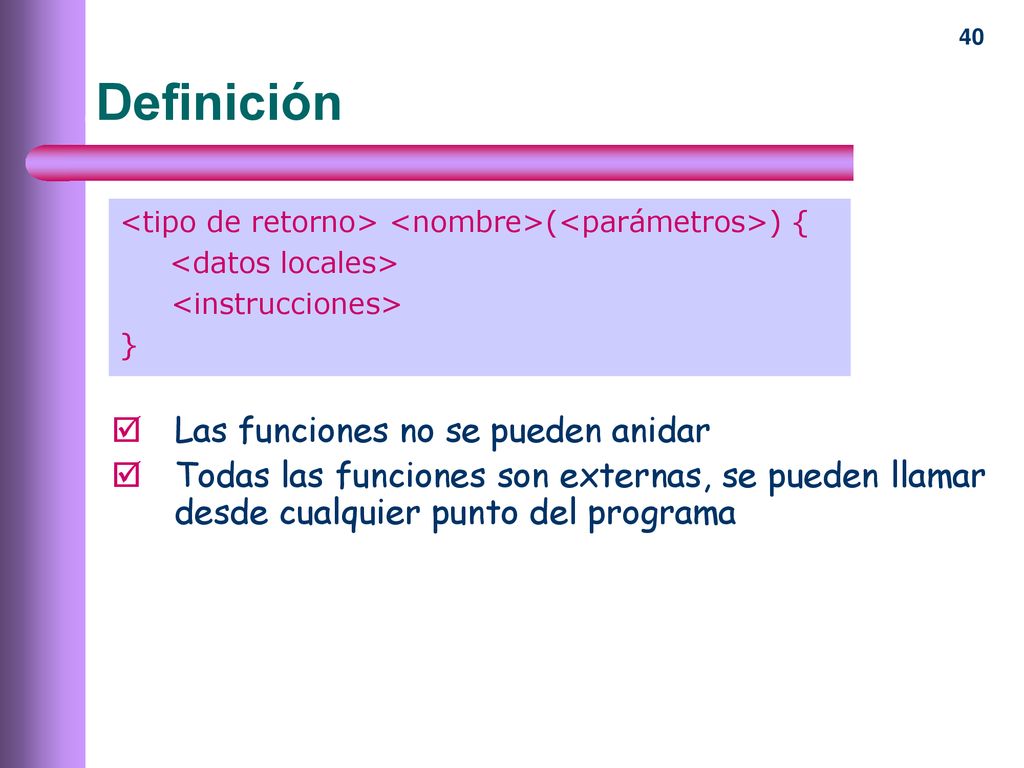 40

Definición

<tipo de retorno> <nombre>(<parámetros>) {
<datos locales>
<instrucciones>
}

☑ Las funciones no se pueden anidar
☑ Todas las funciones son externas, se pueden llamar desde cualquier punto del programa